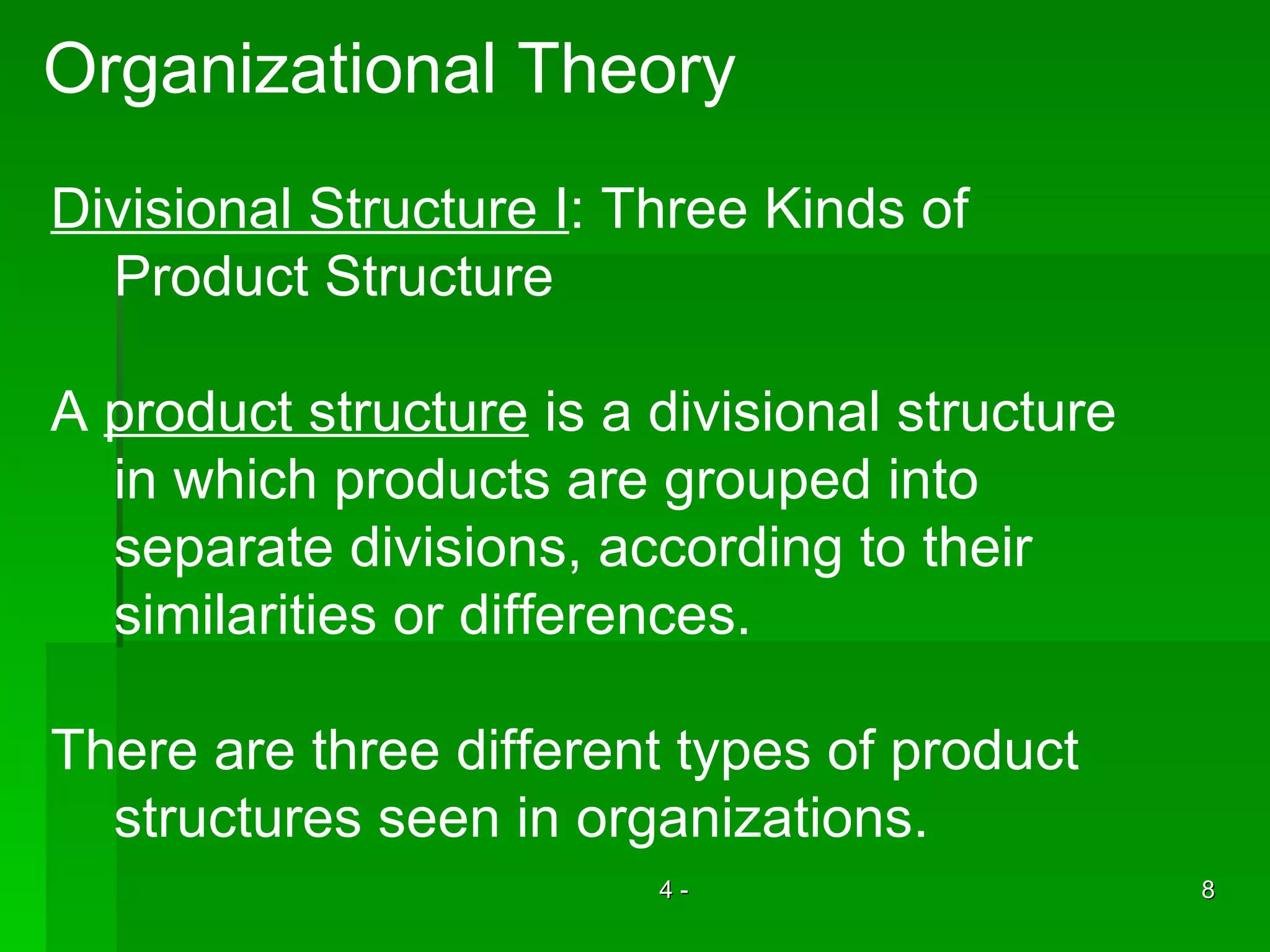 Organizational Theory

Divisional Structure I: Three Kinds of Product Structure

A product structure is a divisional structure in which products are grouped into separate divisions, according to their similarities or differences.

There are three different types of product structures seen in organizations.

4 -

8